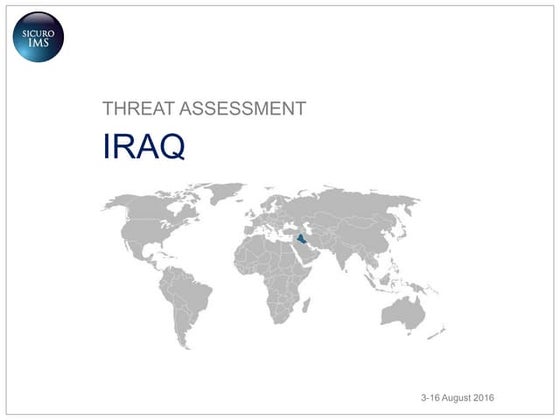 SICURO IMS

THREAT ASSESSMENT

IRAQ

3-16 August 2016